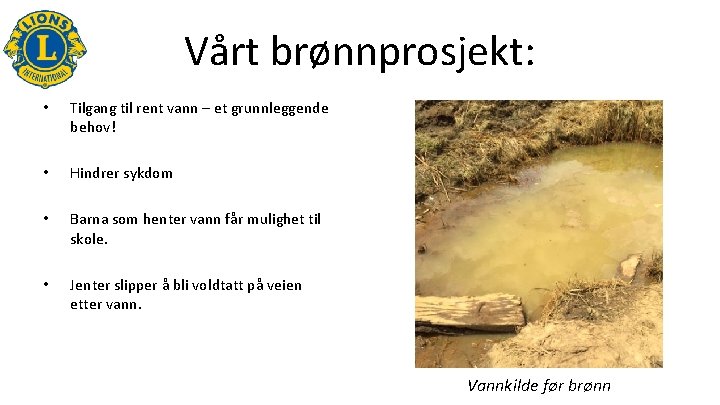 LIONS
L
INTERNATIONAL

Vårt brønnprosjekt:

• Tilgang til rent vann – et grunnleggende behov!

• Hindrer sykdom

• Barna som henter vann får mulighet til skole.

• Jenter slipper å bli voldtatt på veien etter vann.

Vannkilde før brønn